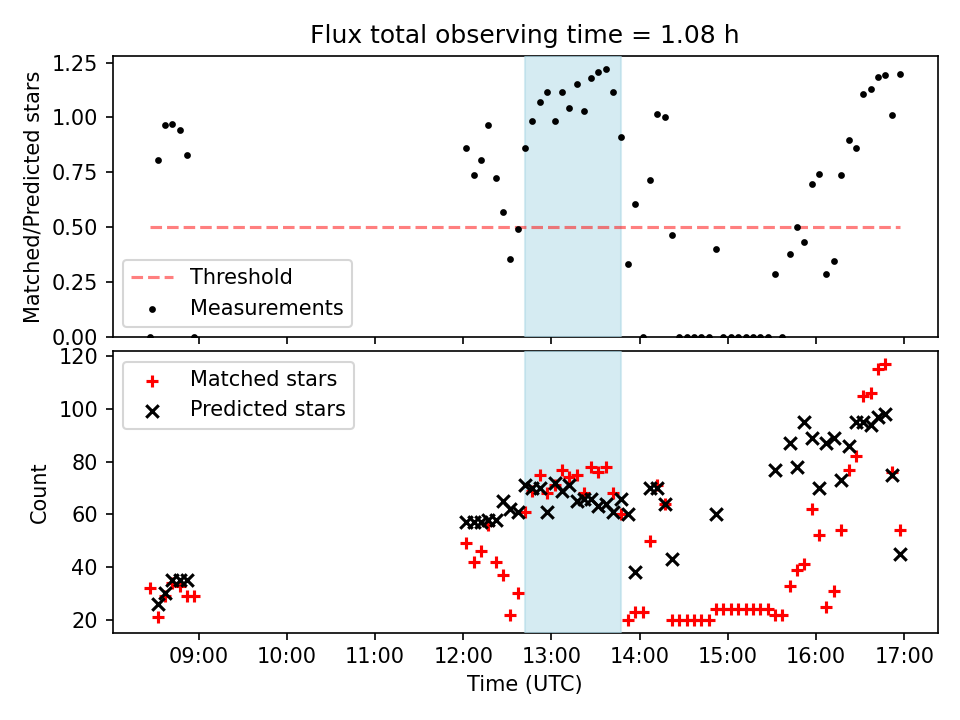 Flux total observing time = 1.08 h

Matched/Predicted stars

1.25
1.00
0.75
0.50
0.25
0.00

Threshold
Measurements

Count

120
100
80
60
40
20

Matched stars
Predicted stars

09:00
10:00
11:00
12:00
13:00
14:00
15:00
16:00
17:00

Time (UTC)